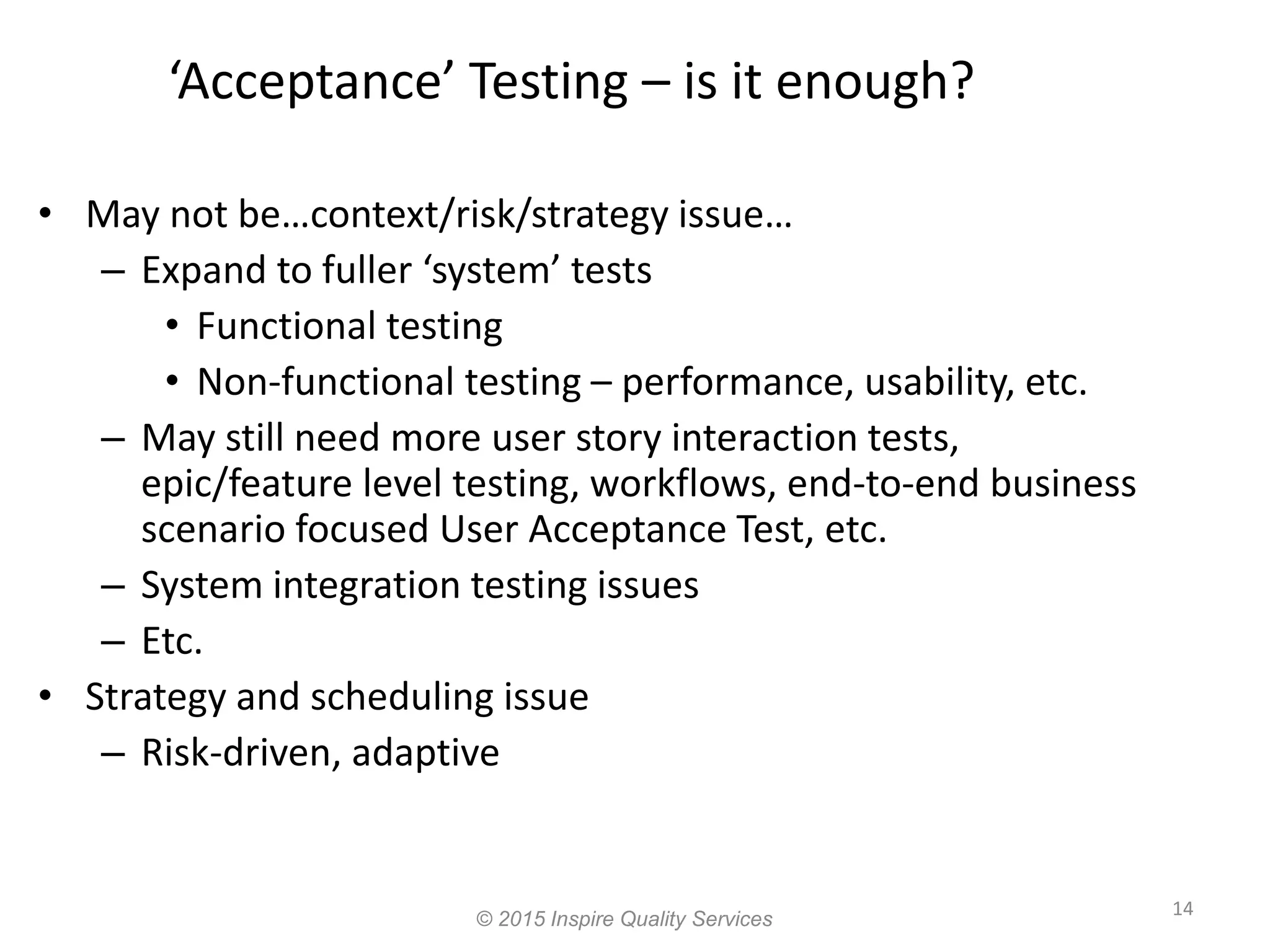 ‘Acceptance’ Testing – is it enough?

• May not be…context/risk/strategy issue…
  – Expand to fuller ‘system’ tests
    • Functional testing
    • Non-functional testing – performance, usability, etc.
  – May still need more user story interaction tests, epic/feature level testing, workflows, end-to-end business scenario focused User Acceptance Test, etc.
  – System integration testing issues
  – Etc.
• Strategy and scheduling issue
  – Risk-driven, adaptive

© 2015 Inspire Quality Services

14